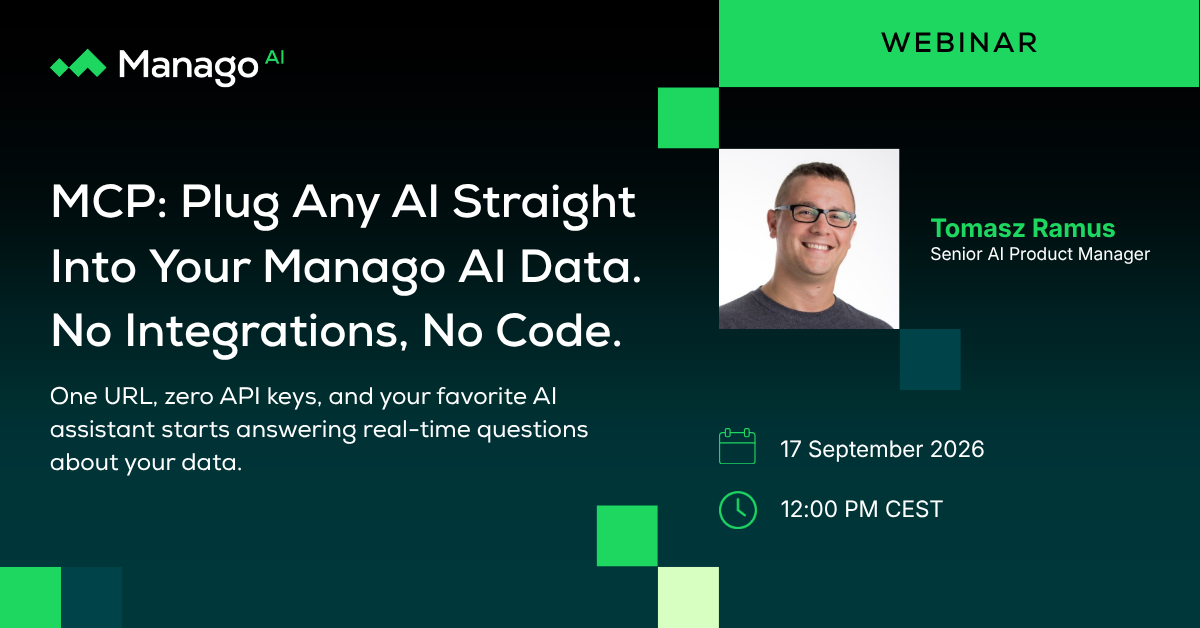 Manago AI

WEBINAR

MCP: Plug Any AI Straight Into Your Manago AI Data. No Integrations, No Code.

One URL, zero API keys, and your favorite AI assistant starts answering real-time questions about your data.

Tomasz Ramus
Senior AI Product Manager

17 September 2026

12:00 PM CEST